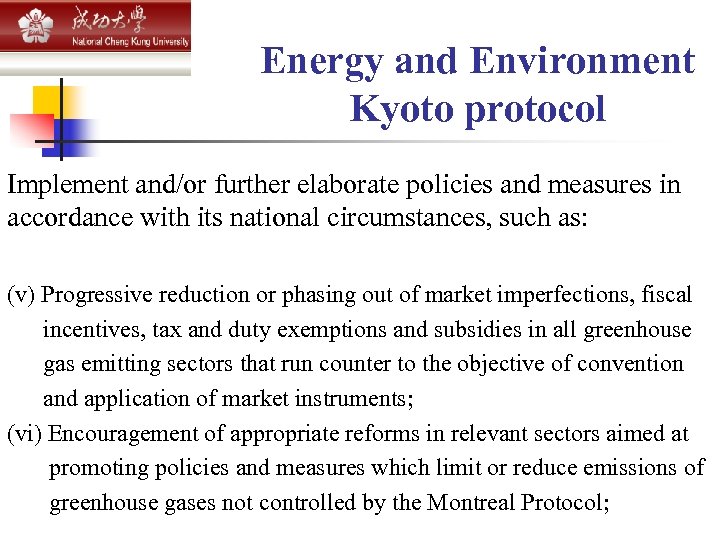 成功大學
National Cheng Kung University

Energy and Environment
Kyoto protocol

Implement and/or further elaborate policies and measures in accordance with its national circumstances, such as:

(v) Progressive reduction or phasing out of market imperfections, fiscal incentives, tax and duty exemptions and subsidies in all greenhouse gas emitting sectors that run counter to the objective of convention and application of market instruments;
(vi) Encouragement of appropriate reforms in relevant sectors aimed at promoting policies and measures which limit or reduce emissions of greenhouse gases not controlled by the Montreal Protocol;